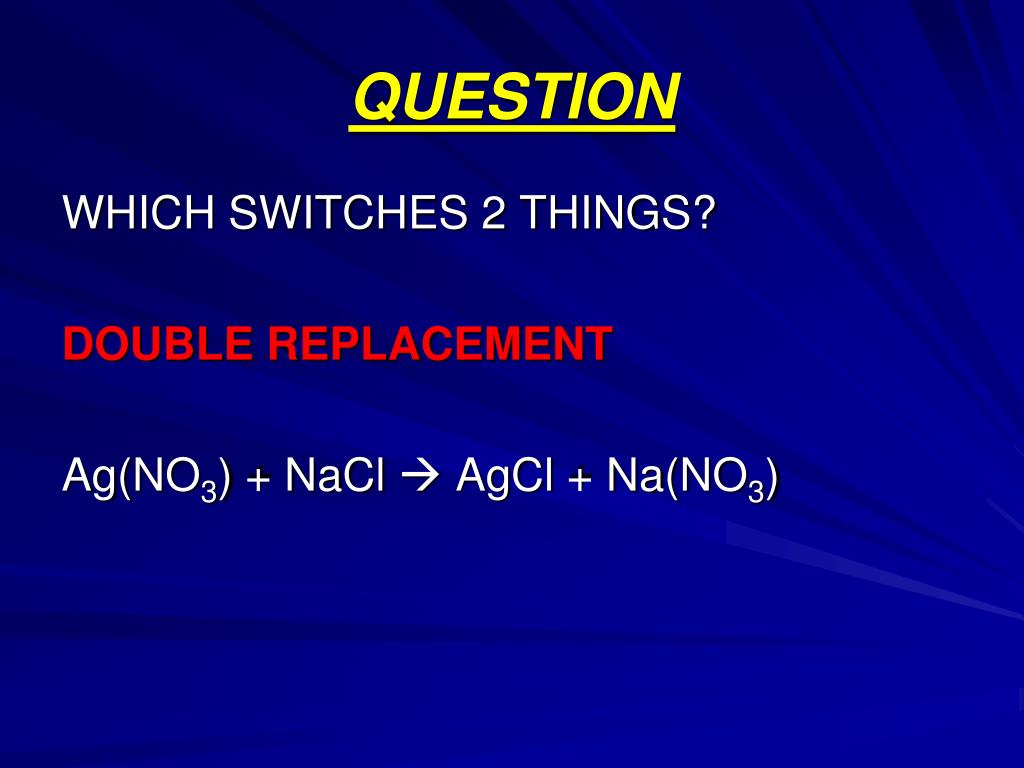 QUESTION

WHICH SWITCHES 2 THINGS?

DOUBLE REPLACEMENT

$Ag(NO_3) + NaCl \rightarrow AgCl + Na(NO_3)$